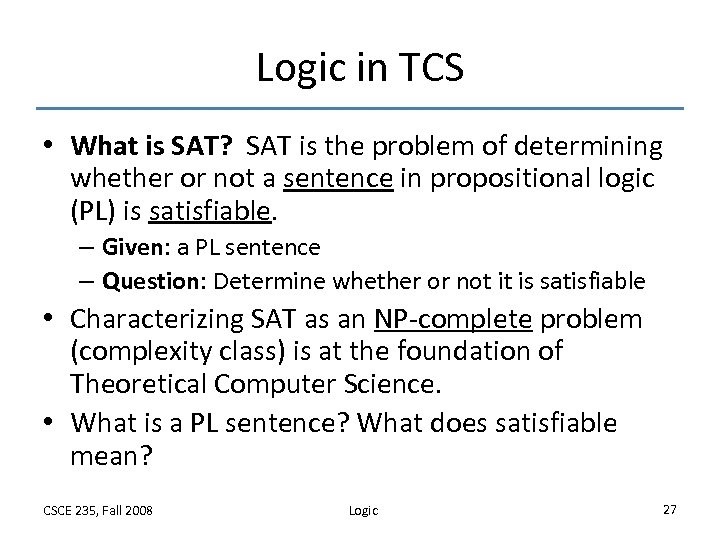 Logic in TCS

• What is SAT? SAT is the problem of determining whether or not a sentence in propositional logic (PL) is satisfiable.
– Given: a PL sentence
– Question: Determine whether or not it is satisfiable

• Characterizing SAT as an NP-complete problem (complexity class) is at the foundation of Theoretical Computer Science.

• What is a PL sentence? What does satisfiable mean?

CSCE 235, Fall 2008

Logic

27